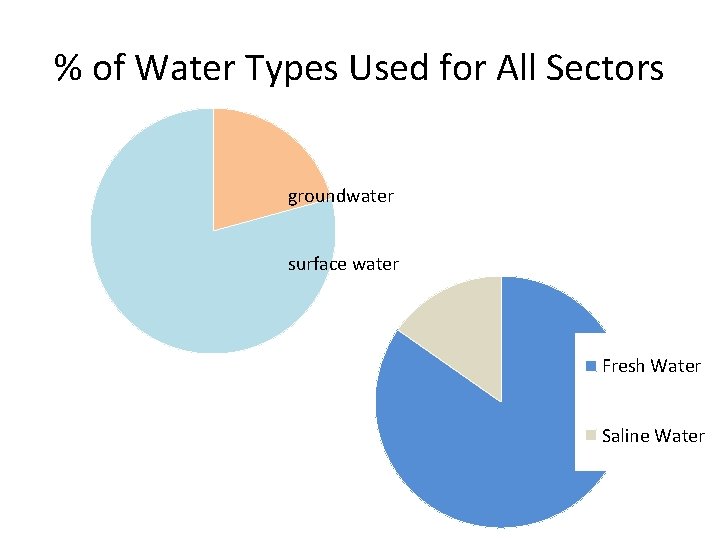 % of Water Types Used for All Sectors

groundwater

surface water

Fresh Water

Saline Water